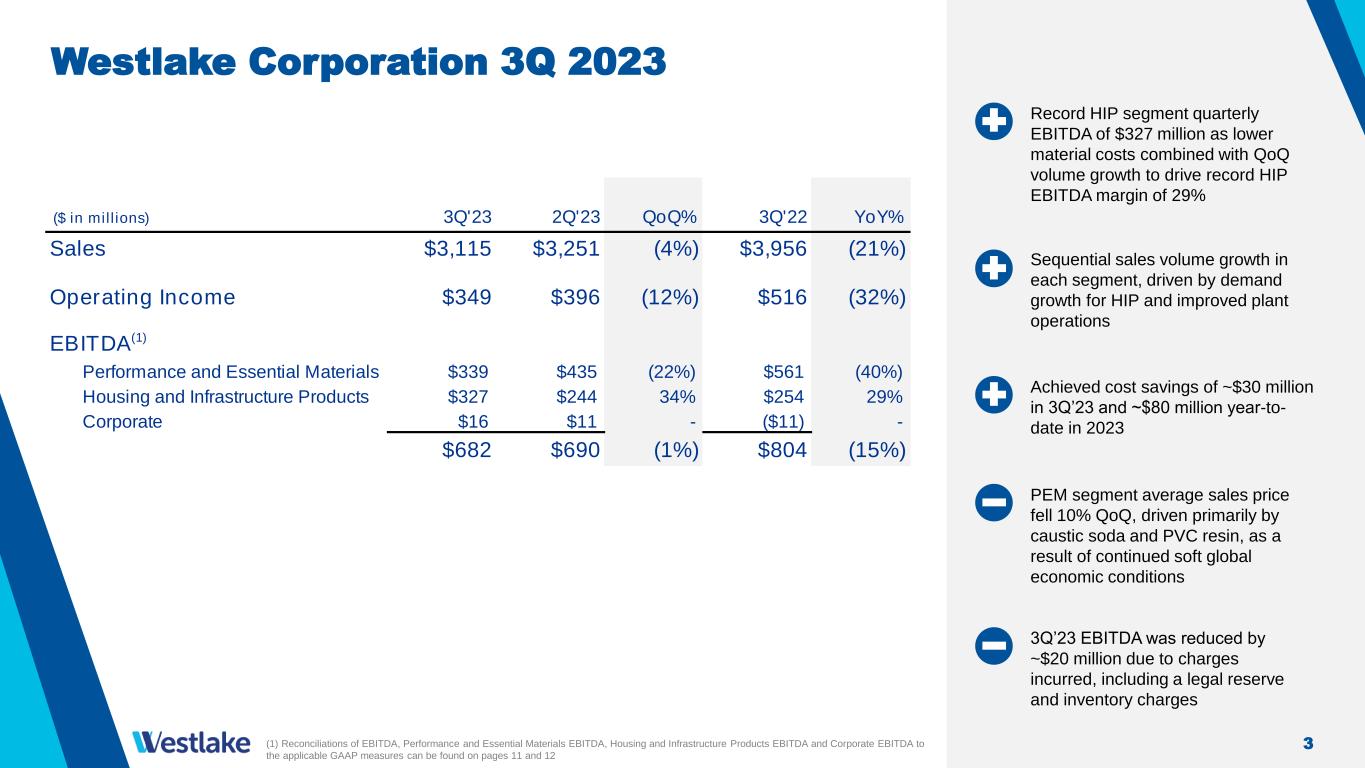 Westlake Corporation 3Q 2023

| (\$ in millions) | 3Q'23 | 2Q'23 | QoQ% | 3Q'22 | YoY% |
|---|---|---|---|---|---|
| Sales | \$3,115 | \$3,251 | (4%) | \$3,956 | (21%) |
| Operating Income | \$349 | \$396 | (12%) | \$516 | (32%) |
| EBITDA$^{(1)}$ | | | | | |
| Performance and Essential Materials | \$339 | \$435 | (22%) | \$561 | (40%) |
| Housing and Infrastructure Products | \$327 | \$244 | 34% | \$254 | 29% |
| Corporate | \$16 | \$11 | - | (\$11) | - |
| | \$682 | \$690 | (1%) | \$804 | (15%) |

Record HIP segment quarterly EBITDA of \$327 million as lower material costs combined with QoQ volume growth to drive record HIP EBITDA margin of 29%

Sequential sales volume growth in each segment, driven by demand growth for HIP and improved plant operations

Achieved cost savings of ~\$30 million in 3Q'23 and ~\$80 million year-to-date in 2023

PEM segment average sales price fell 10% QoQ, driven primarily by caustic soda and PVC resin, as a result of continued soft global economic conditions

3Q'23 EBITDA was reduced by ~\$20 million due to charges incurred, including a legal reserve and inventory charges

Westlake

(1) Reconciliations of EBITDA, Performance and Essential Materials EBITDA, Housing and Infrastructure Products EBITDA and Corporate EBITDA to the applicable GAAP measures can be found on pages 11 and 12

3